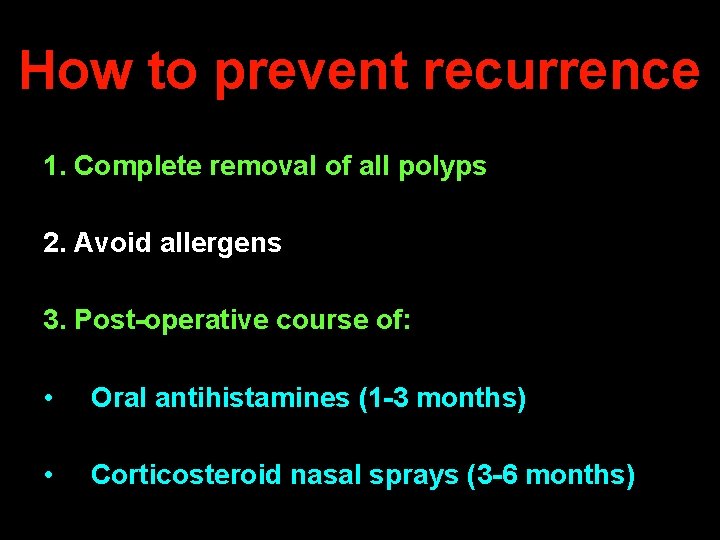 How to prevent recurrence

1. Complete removal of all polyps

2. Avoid allergens

3. Post-operative course of:

• Oral antihistamines (1-3 months)

• Corticosteroid nasal sprays (3-6 months)